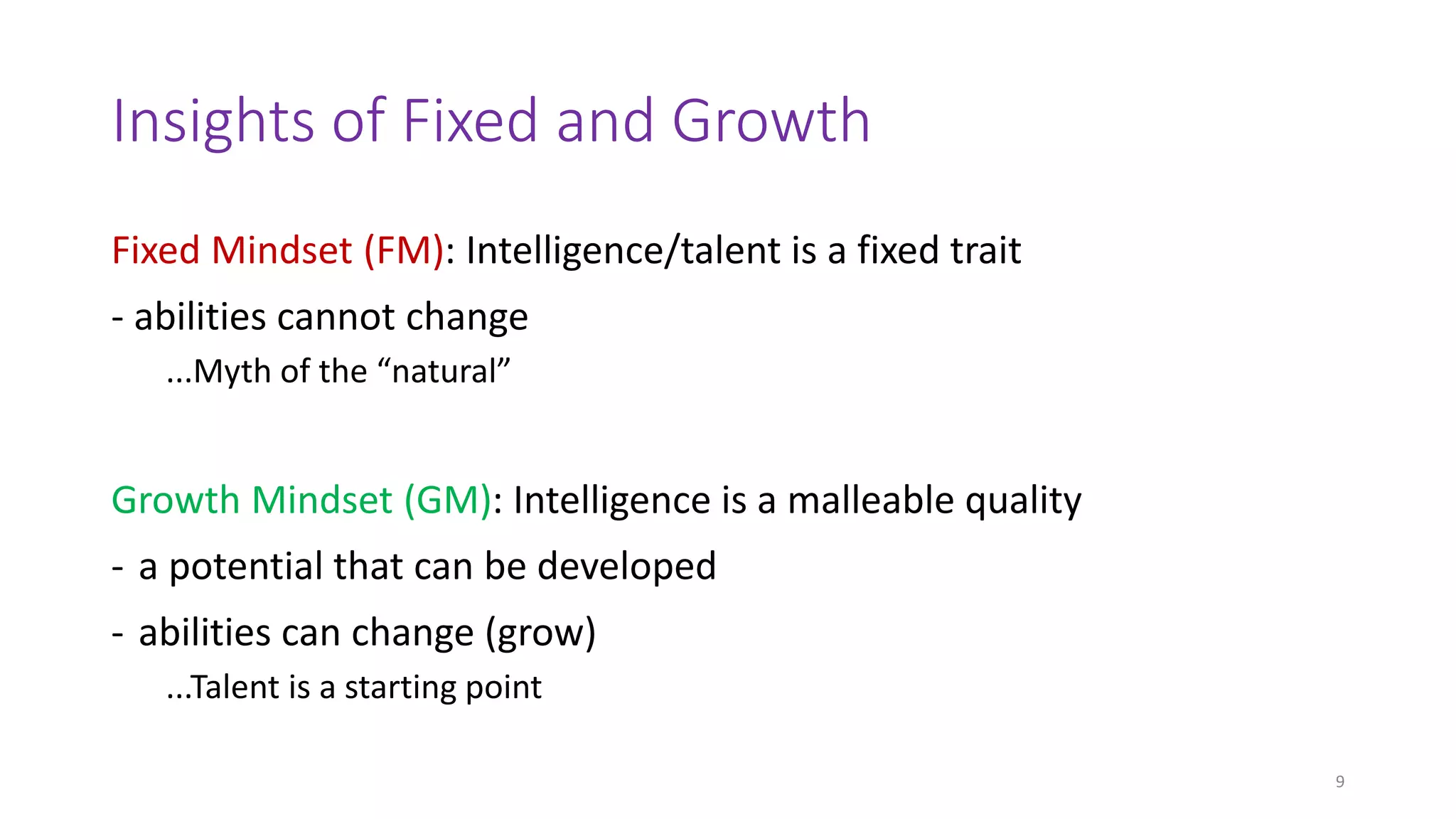 Insights of Fixed and Growth

Fixed Mindset (FM): Intelligence/talent is a fixed trait

- abilities cannot change

...Myth of the “natural”

Growth Mindset (GM): Intelligence is a malleable quality

- a potential that can be developed

- abilities can change (grow)

...Talent is a starting point

9